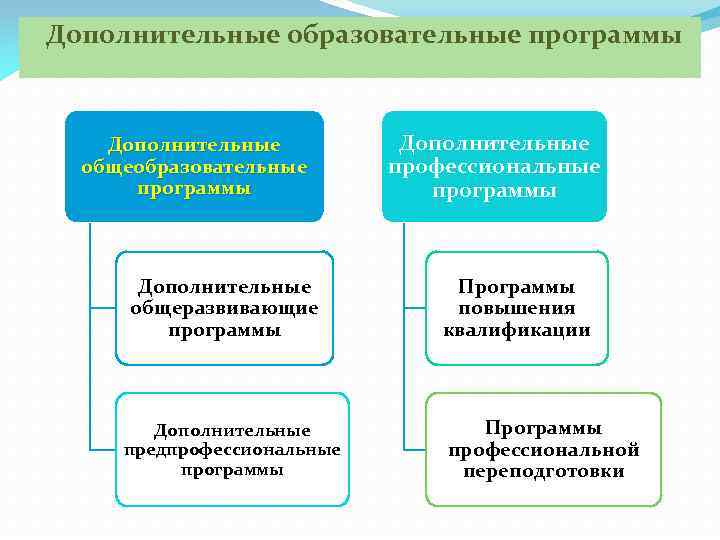 Дополнительные образовательные программы

Дополнительные общеобразовательные программы

Дополнительные общеразвивающие программы

Дополнительные предпрофессиональные программы

Дополнительные профессиональные программы

Программы повышения квалификации

Программы профессиональной переподготовки